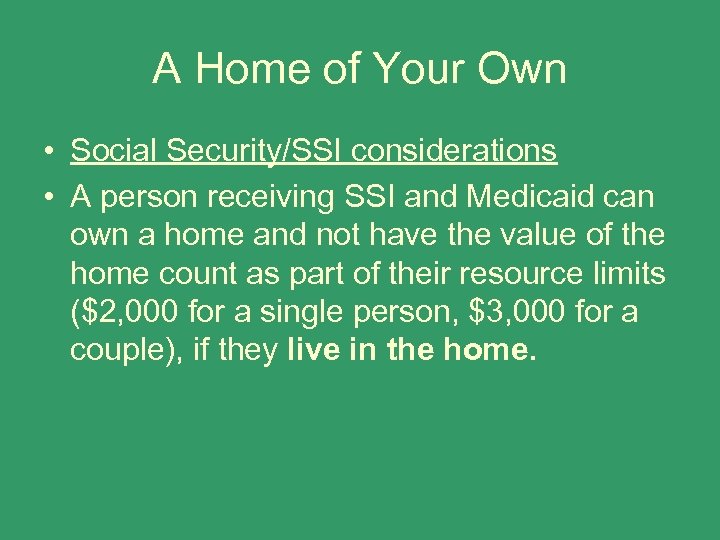 A Home of Your Own

• Social Security/SSI considerations
• A person receiving SSI and Medicaid can own a home and not have the value of the home count as part of their resource limits (\$2,000 for a single person, \$3,000 for a couple), if they live in the home.